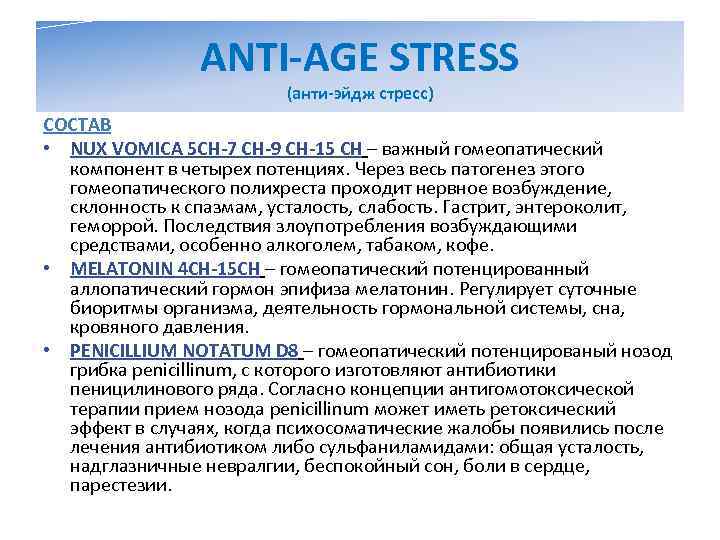 ANTI-AGE STRESS
(анти-эйдж стресс)

СОСТАВ

• NUX VOMICA 5CH-7 CH-9 CH-15 CH – важный гомеопатический компонент в четырех потенциях. Через весь патогенез этого гомеопатического полихреста проходит нервное возбуждение, склонность к спазмам, усталость, слабость. Гастрит, энтероколит, геморрой. Последствия злоупотребления возбуждающими средствами, особенно алкоголем, табаком, кофе.

• MELATONIN 4CH-15CH – гомеопатический потенцированный аллопатический гормон эпифиза мелатонин. Регулирует суточные биоритмы организма, деятельность гормональной системы, сна, кровяного давления.

• PENICILLIUM NOTATUM D8 – гомеопатический потенцированый нозод грибка penicillinum, с которого изготовляют антибиотики пеницилинового ряда. Согласно концепции антигомотоксической терапии прием нозода penicillinum может иметь ретоксический эффект в случаях, когда психосоматические жалобы появились после лечения антибиотиком либо сульфаниламидами: общая усталость, надглазничные невралгии, беспокойный сон, боли в сердце, парестезии.